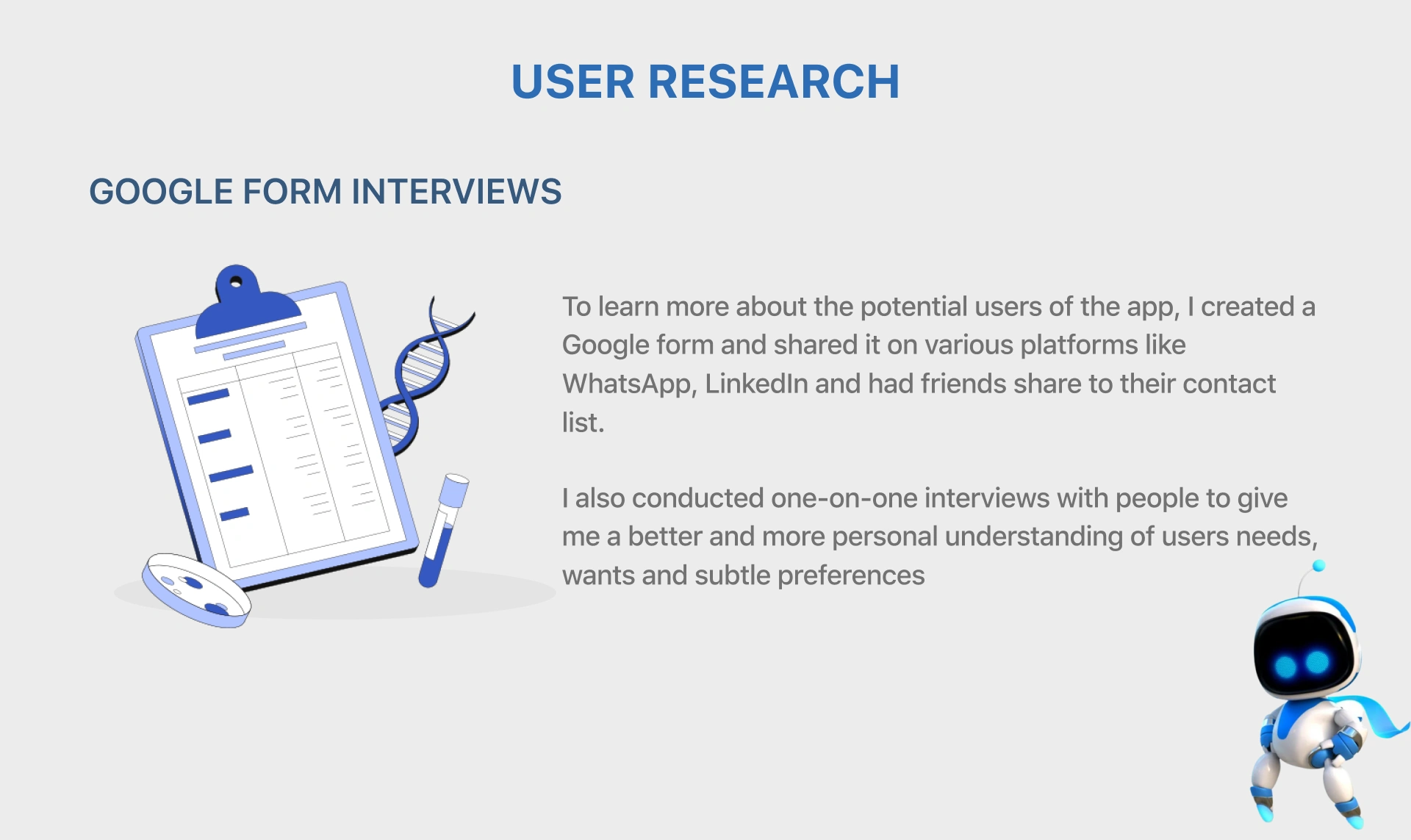 USER RESEARCH

GOOGLE FORM INTERVIEWS

To learn more about the potential users of the app, I created a Google form and shared it on various platforms like WhatsApp, LinkedIn and had friends share to their contact list.

I also conducted one-on-one interviews with people to give me a better and more personal understanding of users needs, wants and subtle preferences